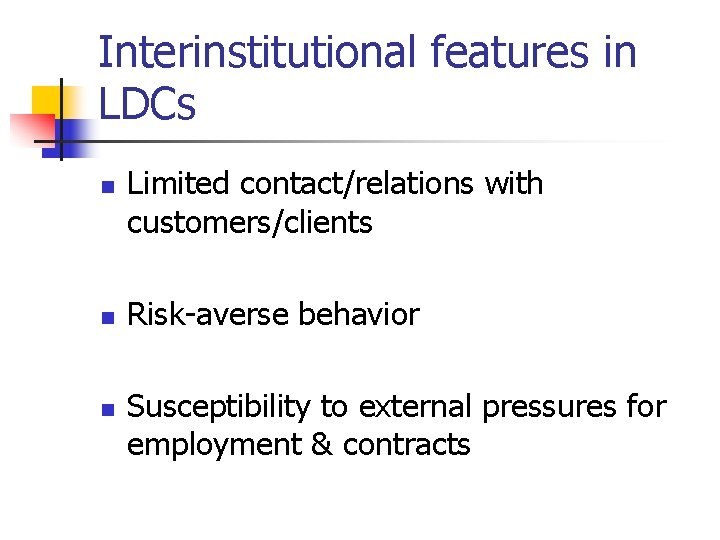 Interinstitutional features in LDCs

- Limited contact/relations with customers/clients

- Risk-averse behavior

- Susceptibility to external pressures for employment & contracts